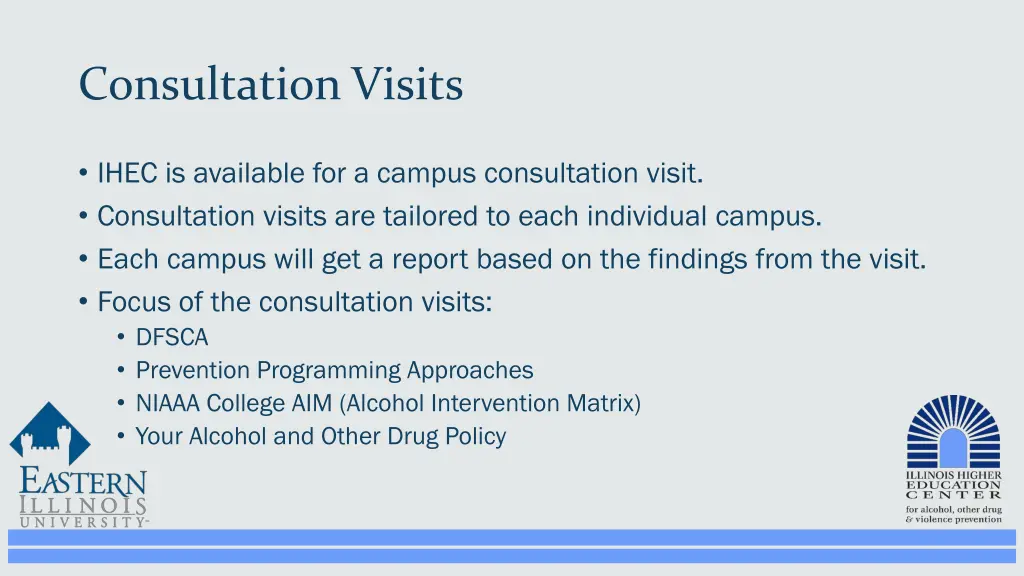 Consultation Visits

• IHEC is available for a campus consultation visit.
• Consultation visits are tailored to each individual campus.
• Each campus will get a report based on the findings from the visit.
• Focus of the consultation visits:
  • DFSCA
  • Prevention Programming Approaches
  • NIAAA College AIM (Alcohol Intervention Matrix)
  • Your Alcohol and Other Drug Policy

EASTERN ILLINOIS UNIVERSITY

ILLINOIS HIGHER EDUCATION CENTER for alcohol, other drug & violence prevention